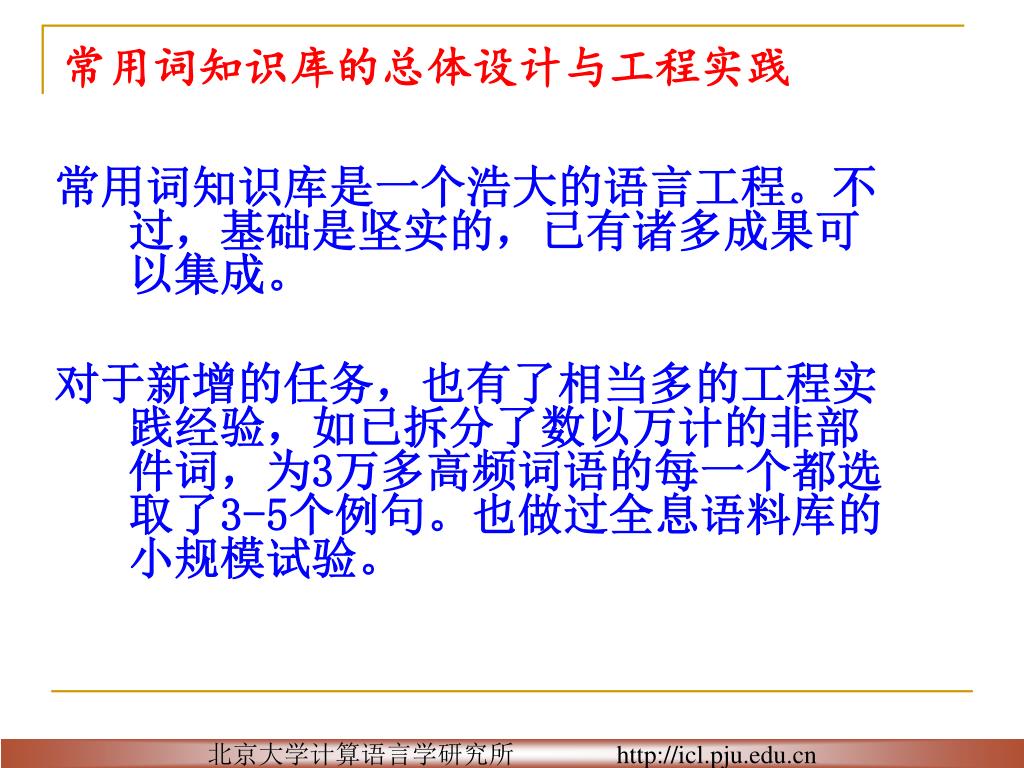 常用词知识库的总体设计与工程实践

常用词知识库是一个浩大的语言工程。不过，基础是坚实的，已有诸多成果可以集成。

对于新增的任务，也有了相当多的工程实践经验，如已拆分了数以万计的非部件词，为3万多高频词语的每一个都选取了3-5个例句。也做过全息语料库的小规模试验。

北京大学计算语言学研究所 http://icl.pju.edu.cn